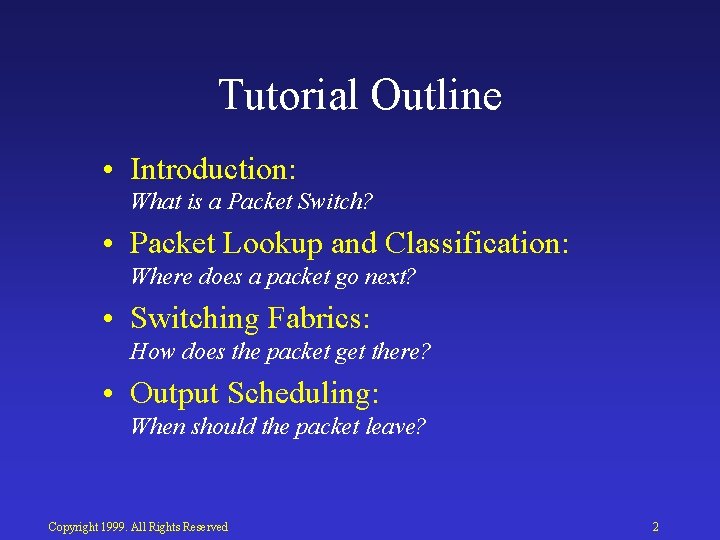 Tutorial Outline

• Introduction:
What is a Packet Switch?

• Packet Lookup and Classification:
Where does a packet go next?

• Switching Fabrics:
How does the packet get there?

• Output Scheduling:
When should the packet leave?

Copyright 1999. All Rights Reserved

2